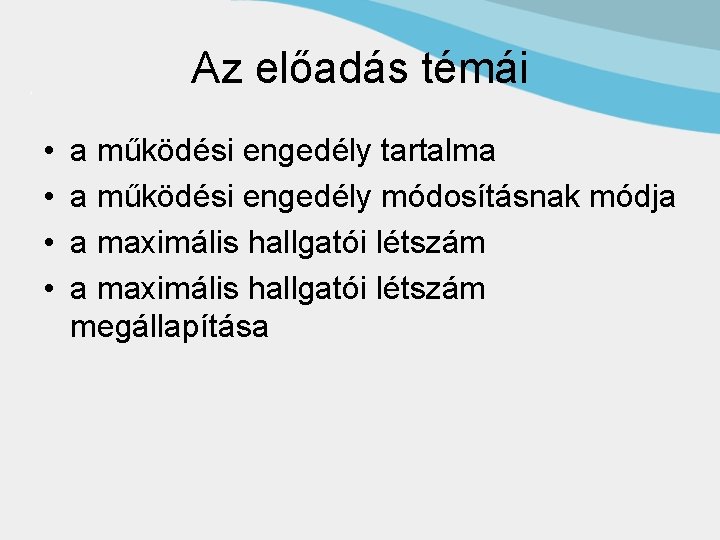 Az előadás témái

• a működési engedély tartalma
• a működési engedély módosításnak módja
• a maximális hallgatói létszám
• a maximális hallgatói létszám megállapítása